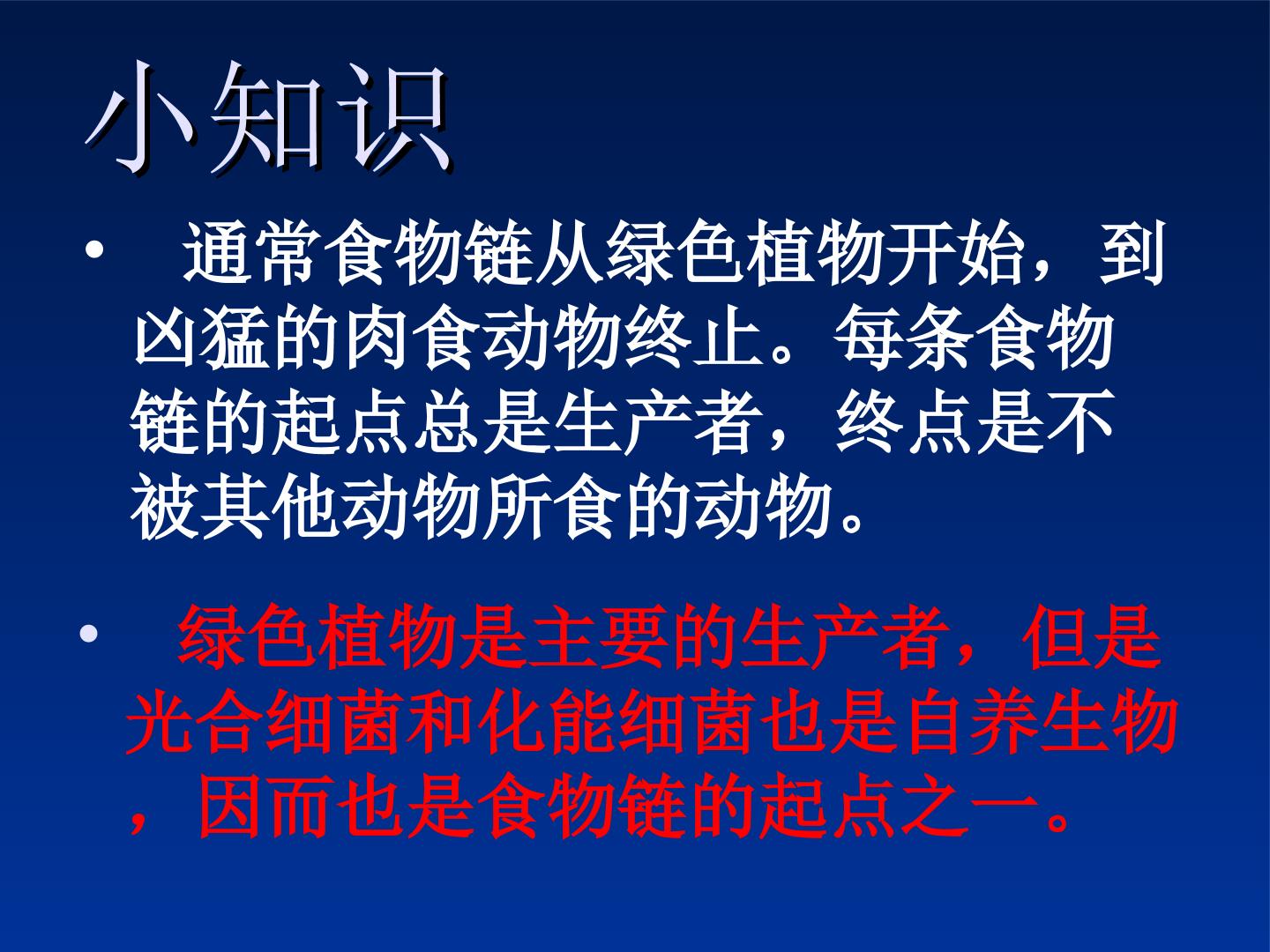 小知识

• 通常食物链从绿色植物开始，到凶猛的肉食动物终止。每条食物链的起点总是生产者，终点是不被其他动物所食的动物。

• 绿色植物是主要的生产者，但是光合细菌和化能细菌也是自养生物，因而也是食物链的起点之一。